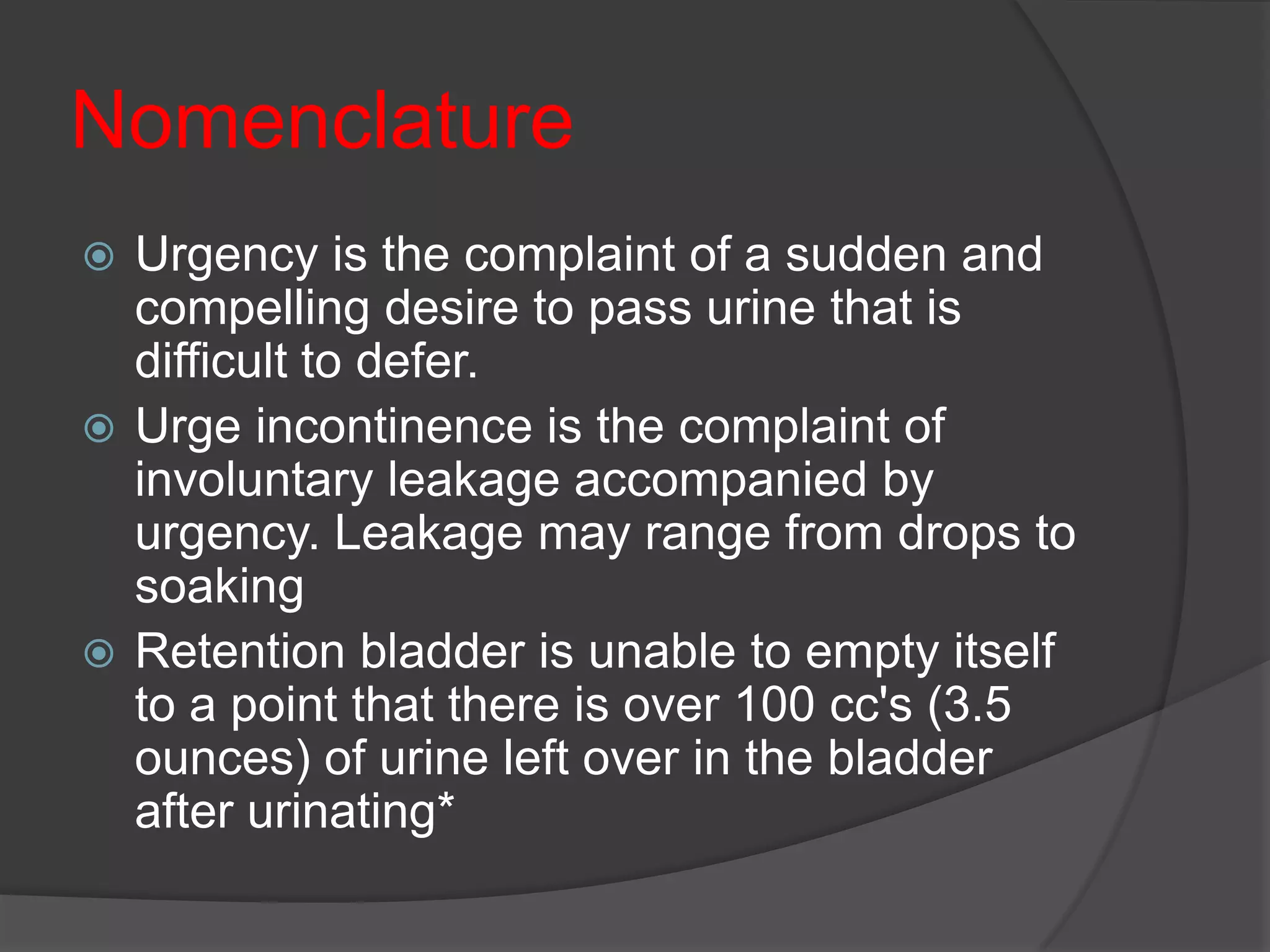 Nomenclature

Urgency is the complaint of a sudden and compelling desire to pass urine that is difficult to defer.

Urge incontinence is the complaint of involuntary leakage accompanied by urgency. Leakage may range from drops to soaking

Retention bladder is unable to empty itself to a point that there is over 100 cc's (3.5 ounces) of urine left over in the bladder after urinating*